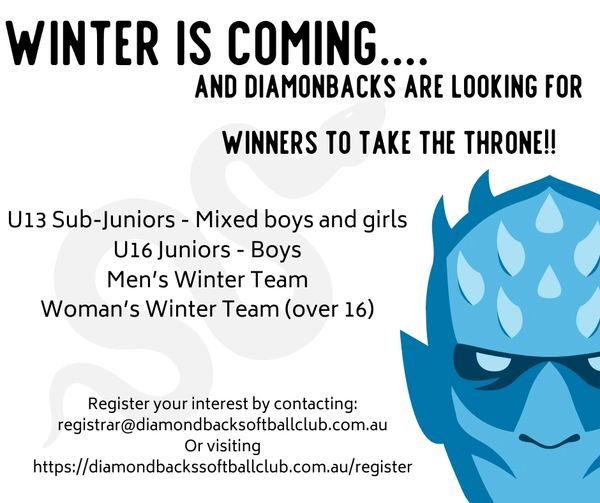 WINTER IS COMING....
AND DIAMONBACKS ARE LOOKING FOR

WINNERS TO TAKE THE THRONE!!

U13 Sub-Juniors - Mixed boys and girls
U16 Juniors - Boys
Men's Winter Team
Woman's Winter Team (over 16)

Register your interest by contacting:
registrar@diamondbacksoftballclub.com.au
Or visiting
https://diamondbackssoftballclub.com.au/register